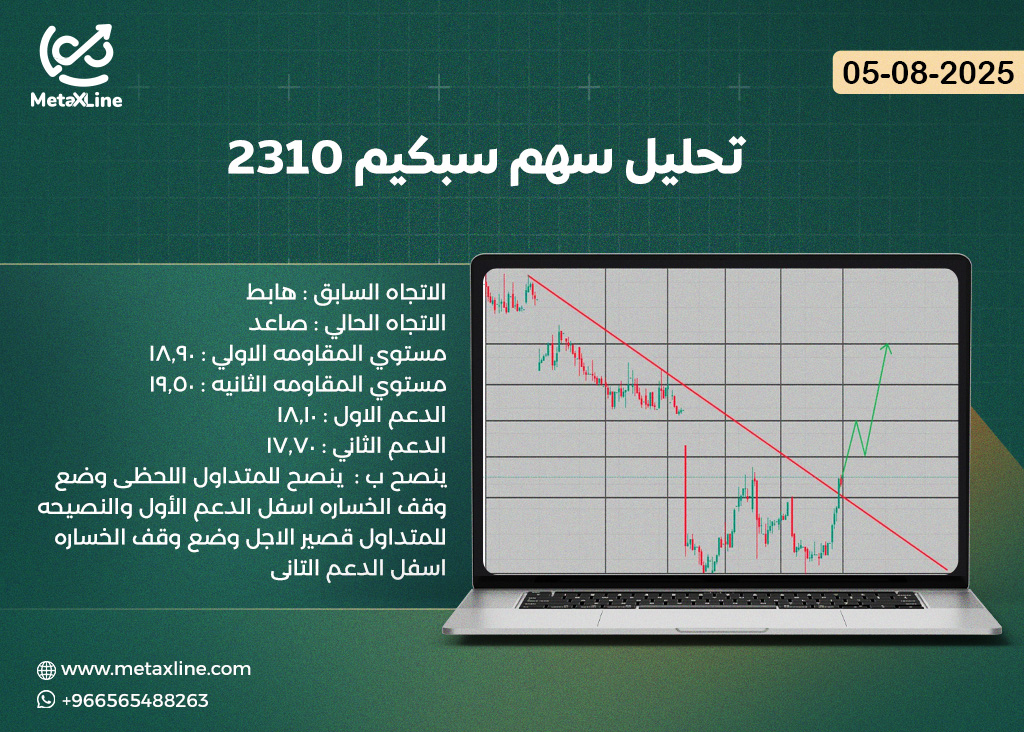 MetaXLine

05-08-2025

تحليل سهم سبكيم 2310

الاتجاه السابق : هابط
الاتجاه الحالي : صاعد
مستوي المقاومه الاولي : ١٨,٩٠
مستوي المقاومه الثانيه : ١٩,٥٠
الدعم الاول : ١٨,١٠
الدعم الثاني : ١٧,٧٠
ينصح ب : ينصح للمتداول اللحظى وضع وقف الخساره اسفل الدعم الأول والنصيحه للمتداول قصير الاجل وضع وقف الخساره اسفل الدعم الثانى

www.metaxline.com
+966565488263